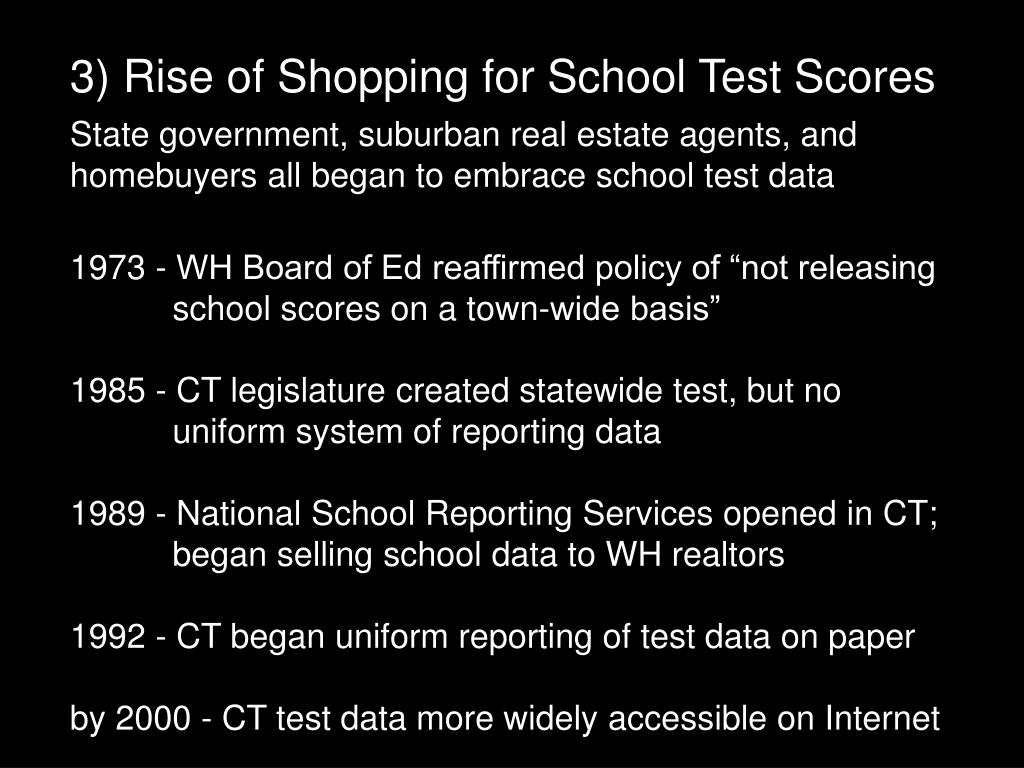 3) Rise of Shopping for School Test Scores

State government, suburban real estate agents, and homebuyers all began to embrace school test data

1973 - WH Board of Ed reaffirmed policy of “not releasing school scores on a town-wide basis”

1985 - CT legislature created statewide test, but no uniform system of reporting data

1989 - National School Reporting Services opened in CT; began selling school data to WH realtors

1992 - CT began uniform reporting of test data on paper

by 2000 - CT test data more widely accessible on Internet